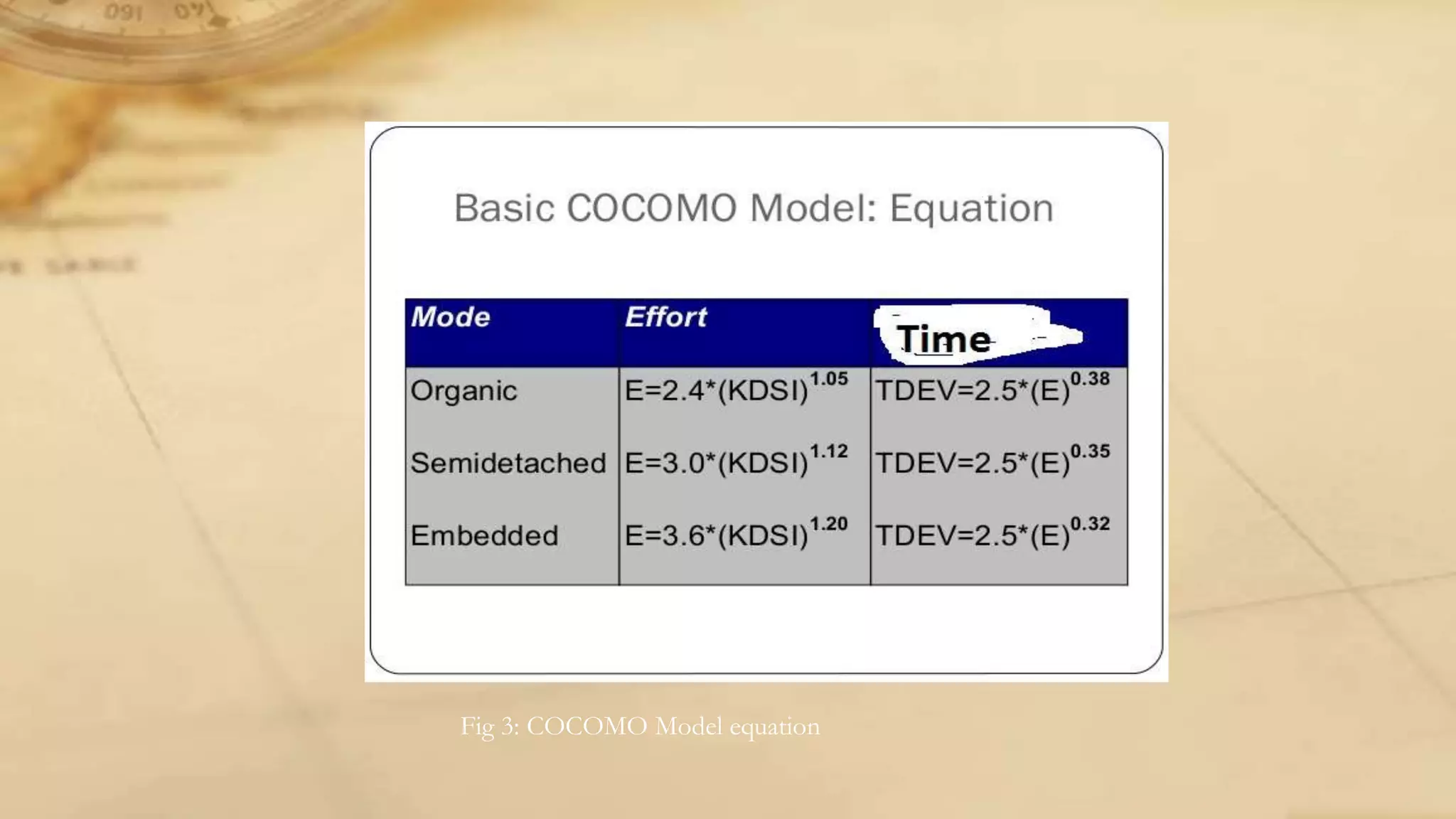 Basic COCOMO Model: Equation

| Mode | Effort | Time |
|---|---|---|
| Organic | $E=2.4*(KDSI)^{1.05}$ | $TDEV=2.5*(E)^{0.38}$ |
| Semidetached | $E=3.0*(KDSI)^{1.12}$ | $TDEV=2.5*(E)^{0.35}$ |
| Embedded | $E=3.6*(KDSI)^{1.20}$ | $TDEV=2.5*(E)^{0.32}$ |

Fig 3: COCOMO Model equation